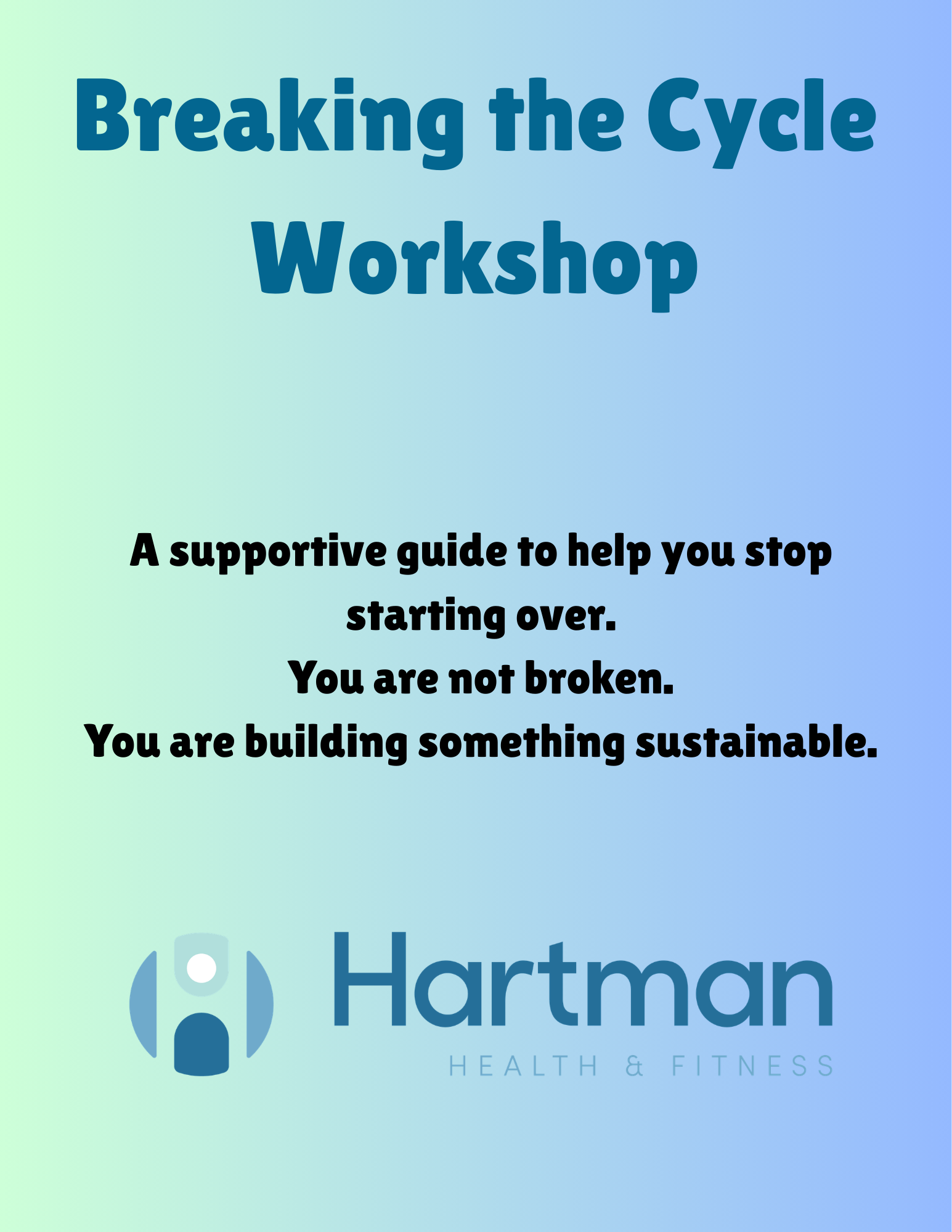 Breaking the Cycle Workshop

A supportive guide to help you stop starting over.
You are not broken.
You are building something sustainable.

Hartman
HEALTH & FITNESS